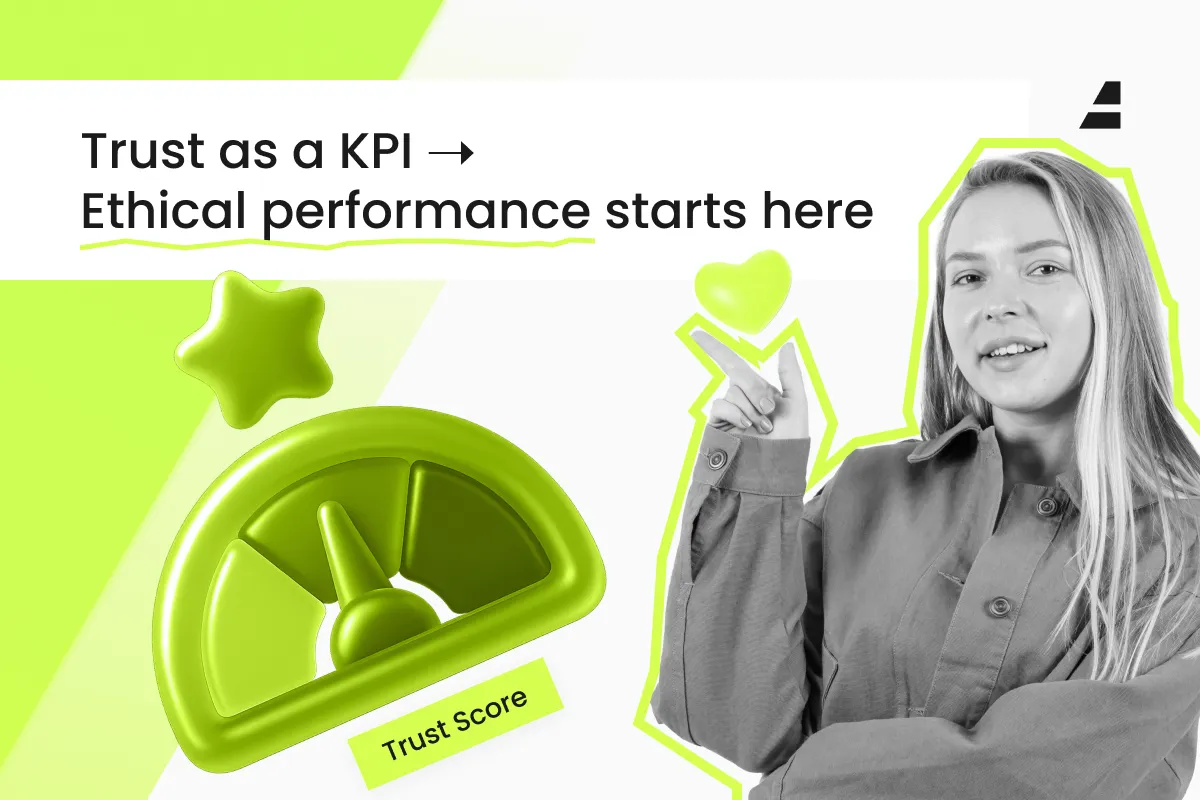 Trust as a KPI →
Ethical performance starts here

Trust Score